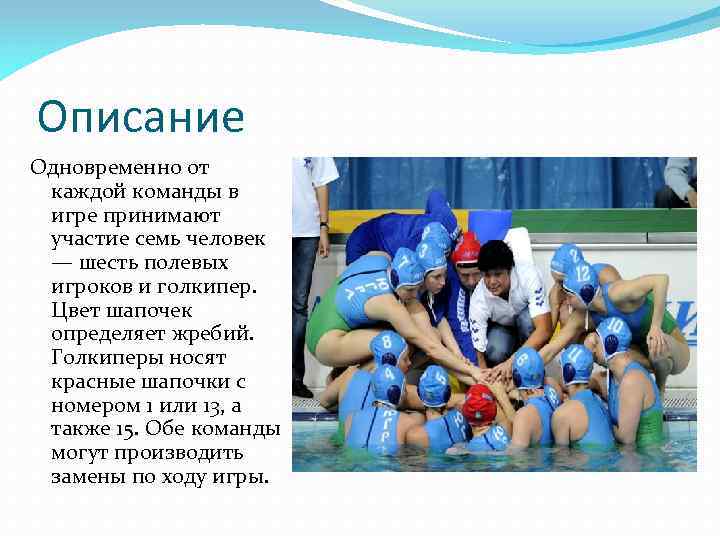 Описание

Одновременно от каждой команды в игре принимают участие семь человек — шесть полевых игроков и голкипер. Цвет шапочек определяет жребий. Голкиперы носят красные шапочки с номером 1 или 13, а также 15. Обе команды могут производить замены по ходу игры.